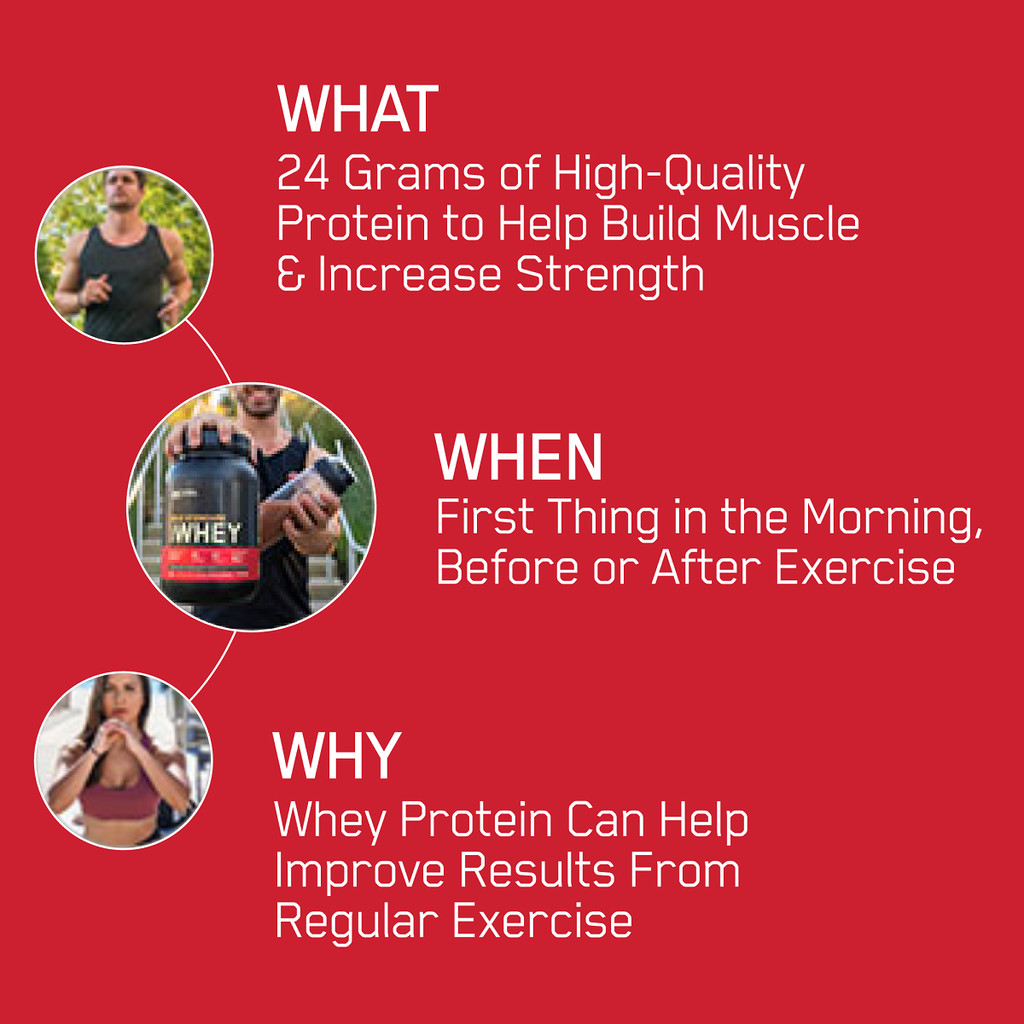 WHAT
24 Grams of High-Quality Protein to Help Build Muscle & Increase Strength

WHEY

WHEN
First Thing in the Morning, Before or After Exercise

WHY
Whey Protein Can Help Improve Results From Regular Exercise